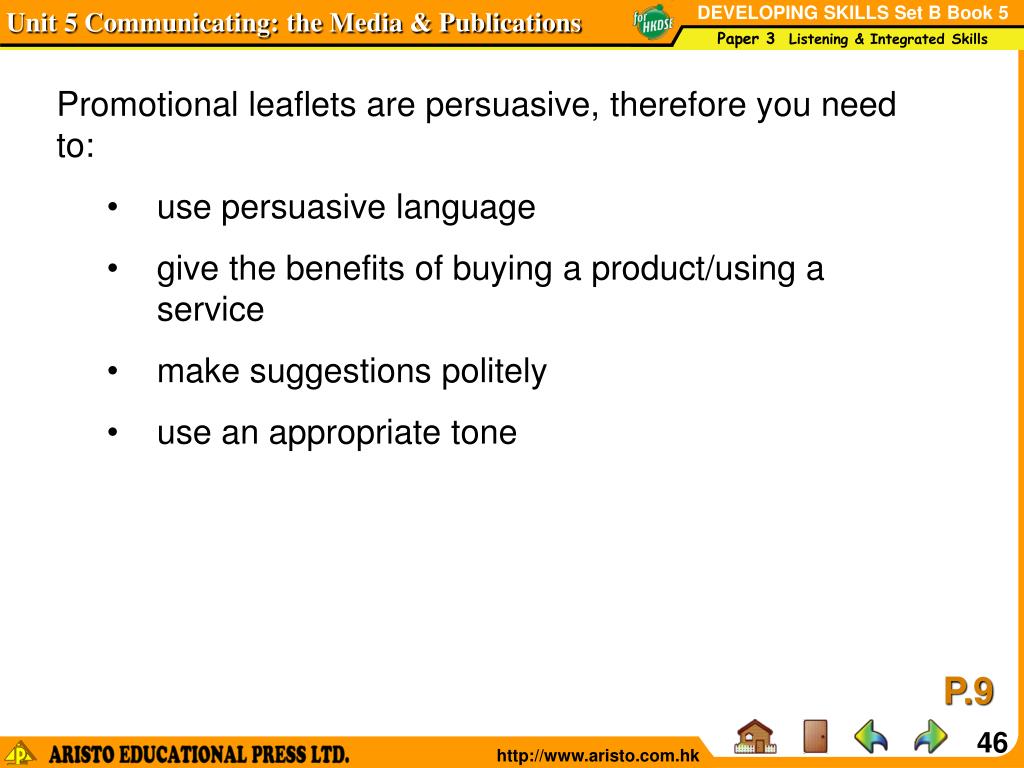 Unit 5 Communicating: the Media & Publications

for HKDSE

DEVELOPING SKILLS Set B Book 5

Paper 3 Listening & Integrated Skills

Promotional leaflets are persuasive, therefore you need to:

• use persuasive language
• give the benefits of buying a product/using a service
• make suggestions politely
• use an appropriate tone

P.9

ARISTO EDUCATIONAL PRESS LTD.

http://www.aristo.com.hk

46